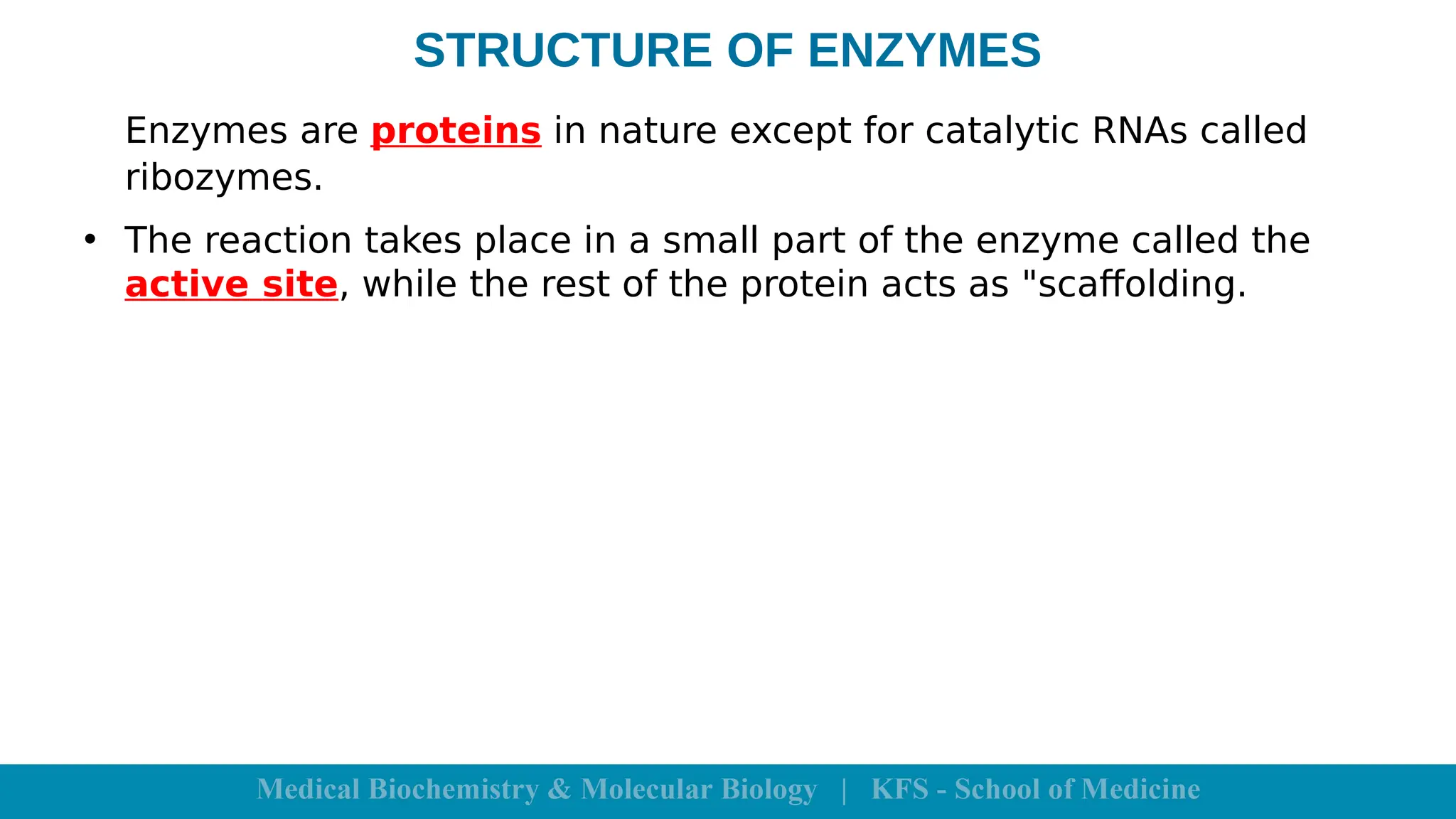 STRUCTURE OF ENZYMES

Enzymes are proteins in nature except for catalytic RNAs called ribozymes.

• The reaction takes place in a small part of the enzyme called the active site, while the rest of the protein acts as "scaffolding.

Medical Biochemistry & Molecular Biology | KFS - School of Medicine